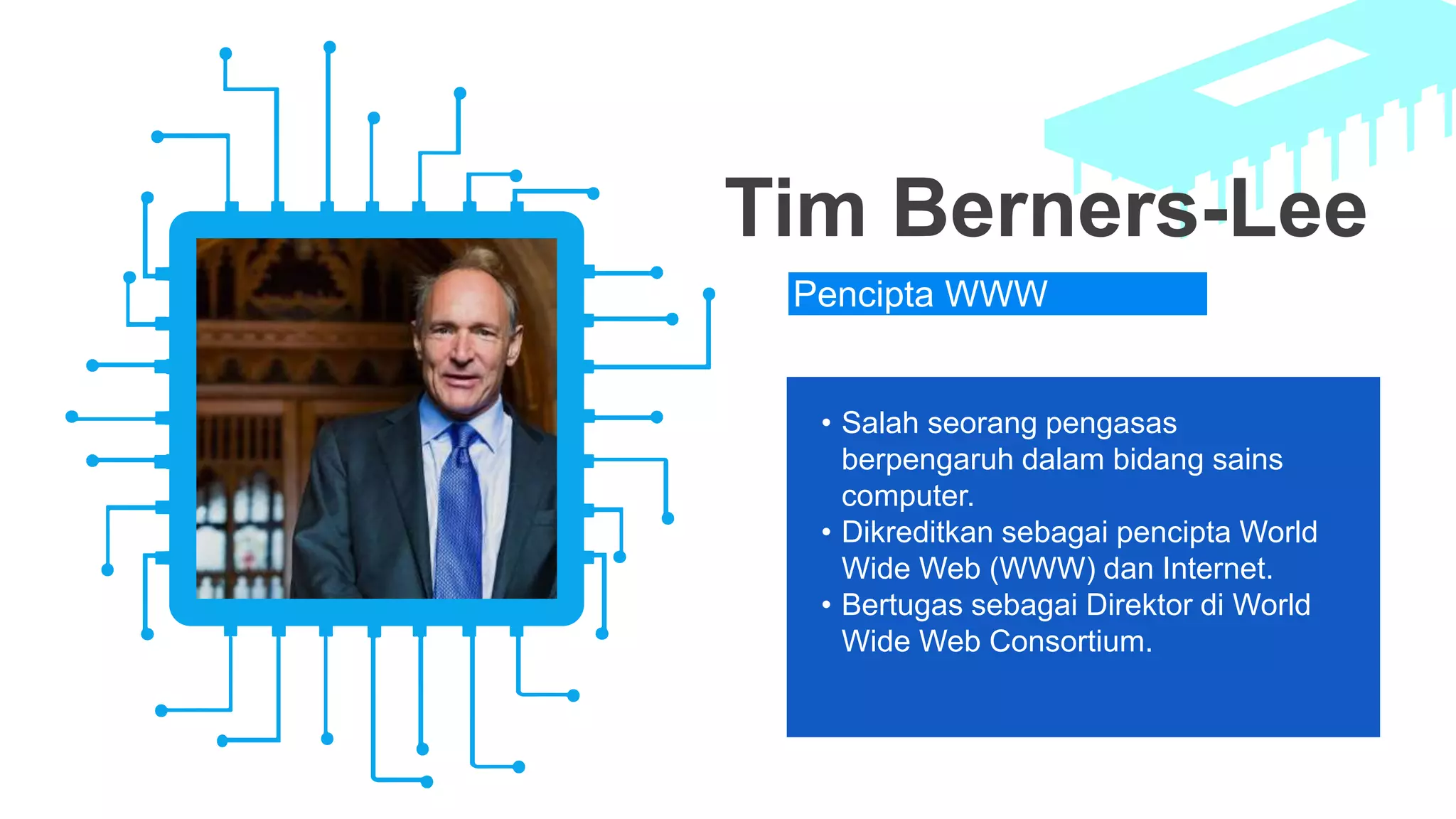 Tim Berners-Lee

Pencipta WWW

• Salah seorang pengasas berpengaruh dalam bidang sains computer.
• Dikreditkan sebagai pencipta World Wide Web (WWW) dan Internet.
• Bertugas sebagai Direktor di World Wide Web Consortium.